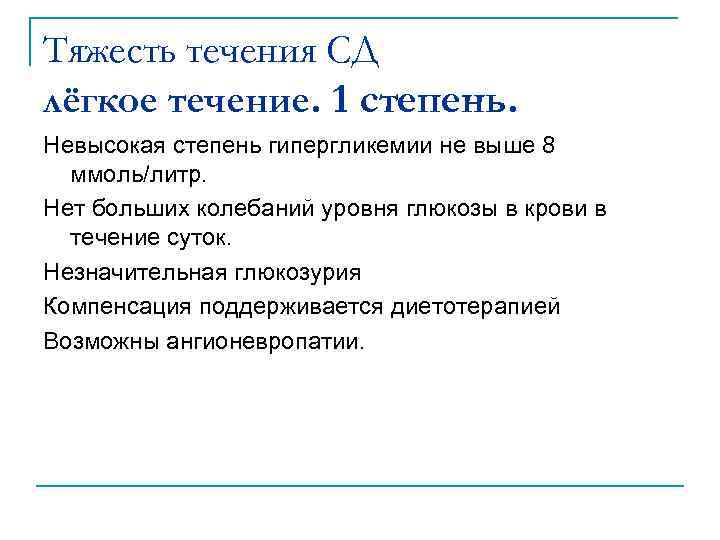 Тяжесть течения СД
лёгкое течение. 1 степень.

Невысокая степень гипергликемии не выше 8 ммоль/литр.

Нет больших колебаний уровня глюкозы в крови в течение суток.

Незначительная глюкозурия

Компенсация поддерживается диетотерапией

Возможны ангионевропатии.